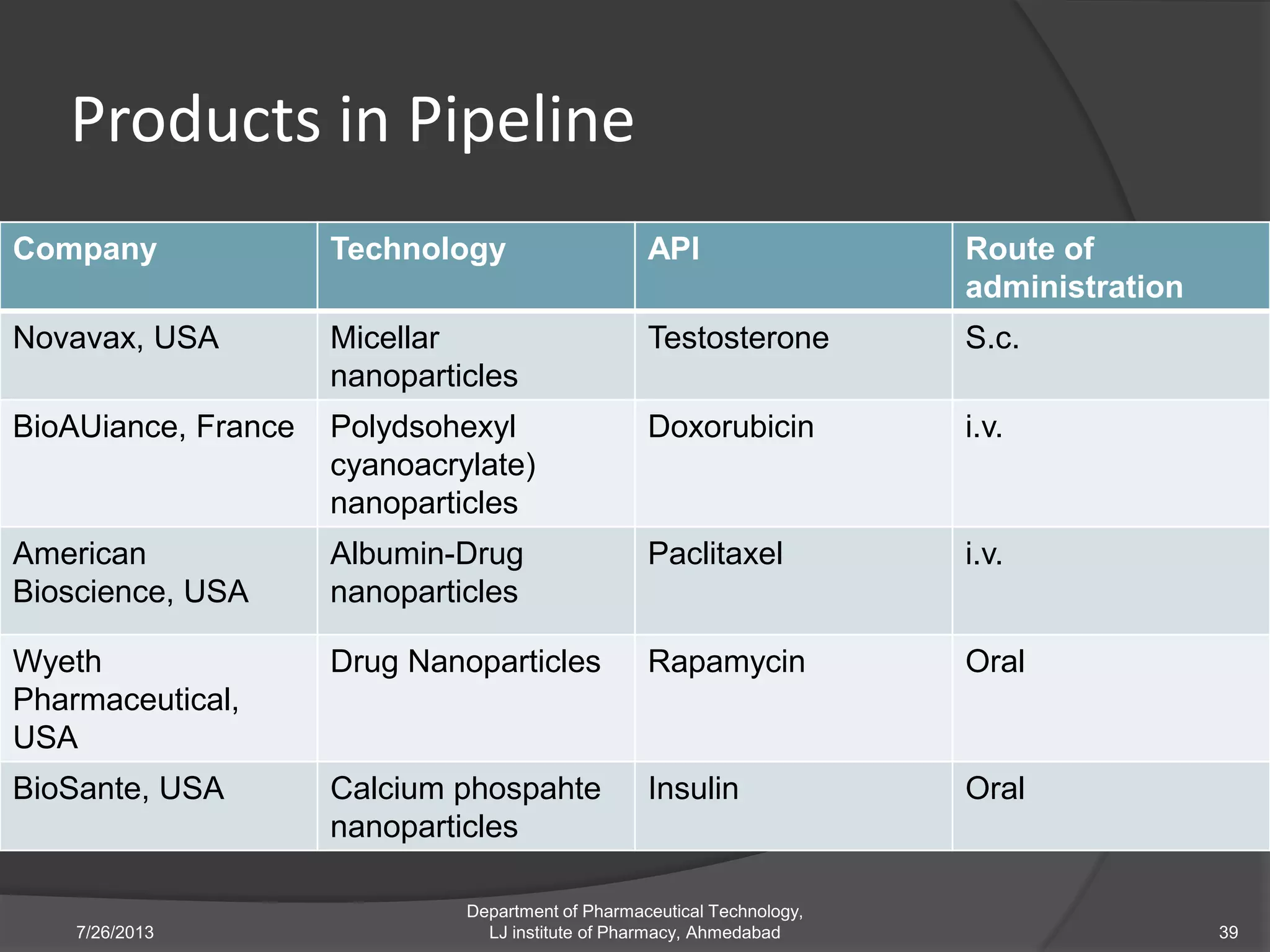 Products in Pipeline

| Company | Technology | API | Route of administration |
|---|---|---|---|
| Novavax, USA | Micellar nanoparticles | Testosterone | S.c. |
| BioAUiance, France | Polydsohexyl cyanoacrylate) nanoparticles | Doxorubicin | i.v. |
| American Bioscience, USA | Albumin-Drug nanoparticles | Paclitaxel | i.v. |
| Wyeth Pharmaceutical, USA | Drug Nanoparticles | Rapamycin | Oral |
| BioSante, USA | Calcium phospahte nanoparticles | Insulin | Oral |

7/26/2013

Department of Pharmaceutical Technology, LJ institute of Pharmacy, Ahmedabad

39